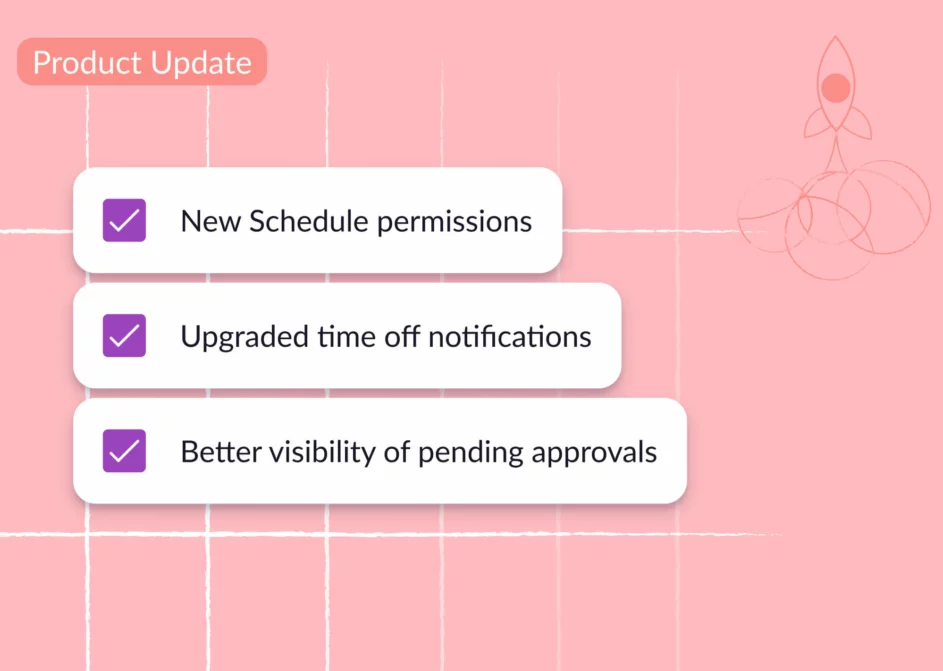 Product Update

New Schedule permissions

Upgraded time off notifications

Better visibility of pending approvals